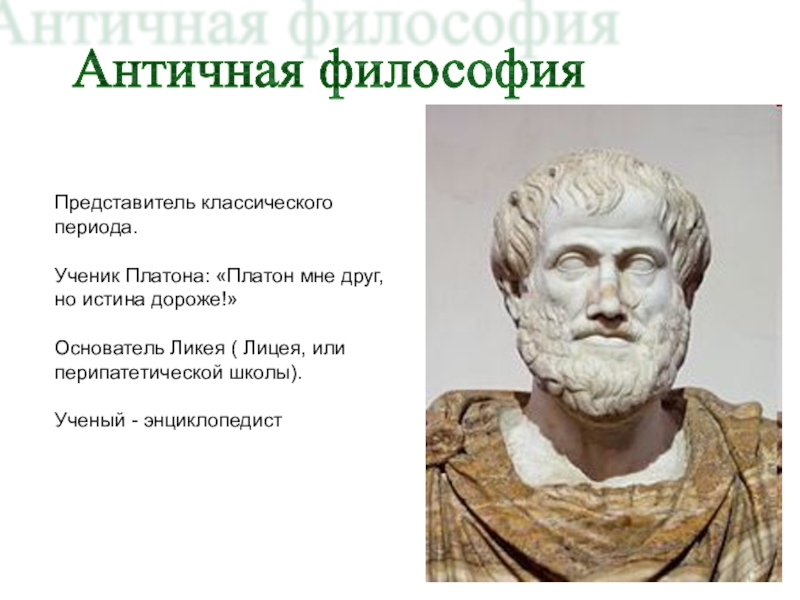 Античная философия

Античная философия

Представитель классического периода.

Ученик Платона: «Платон мне друг, но истина дороже!»

Основатель Ликея ( Лицея, или перипатетической школы).

Ученый - энциклопедист